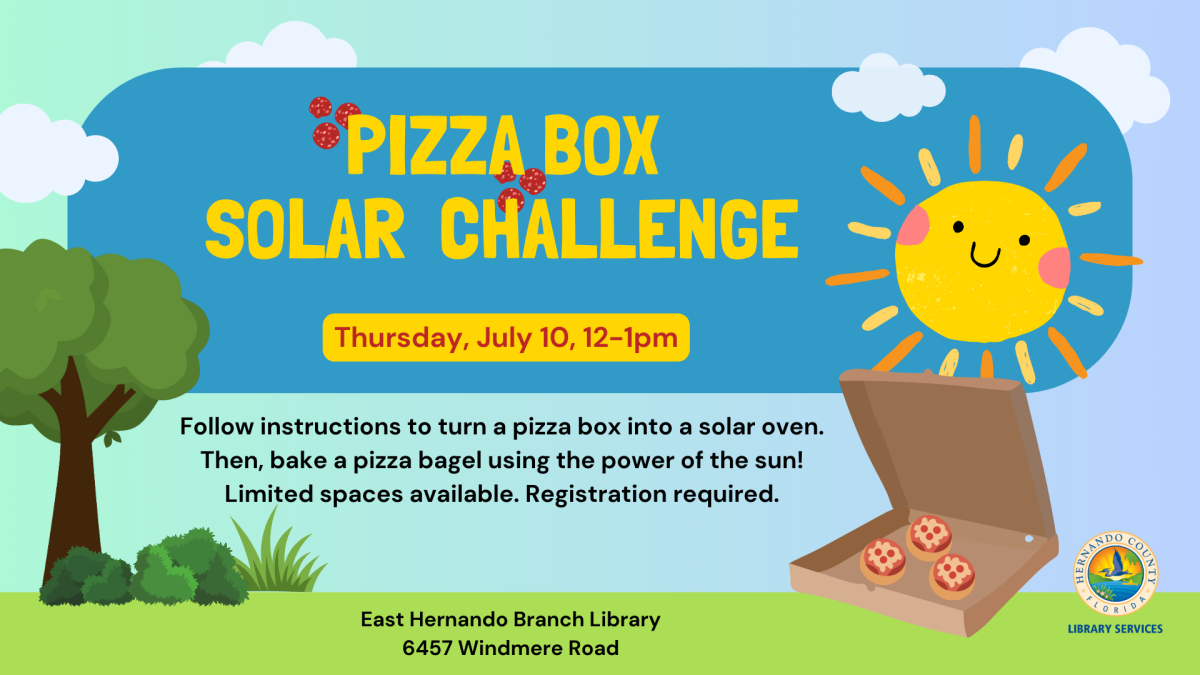 PIZZA BOX
SOLAR CHALLENGE

Thursday, July 10, 12-1pm

Follow instructions to turn a pizza box into a solar oven. Then, bake a pizza bagel using the power of the sun! Limited spaces available. Registration required.

East Hernando Branch Library
6457 Windmere Road

HERNANDO COUNTY
FLORIDA
LIBRARY SERVICES